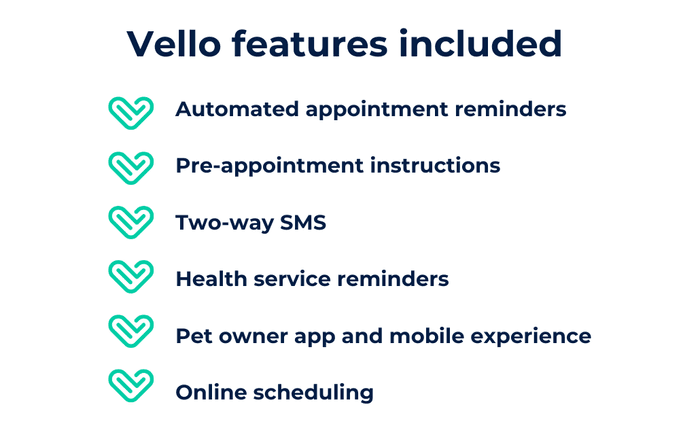 Vello features included

Automated appointment reminders

Pre-appointment instructions

Two-way SMS

Health service reminders

Pet owner app and mobile experience

Online scheduling